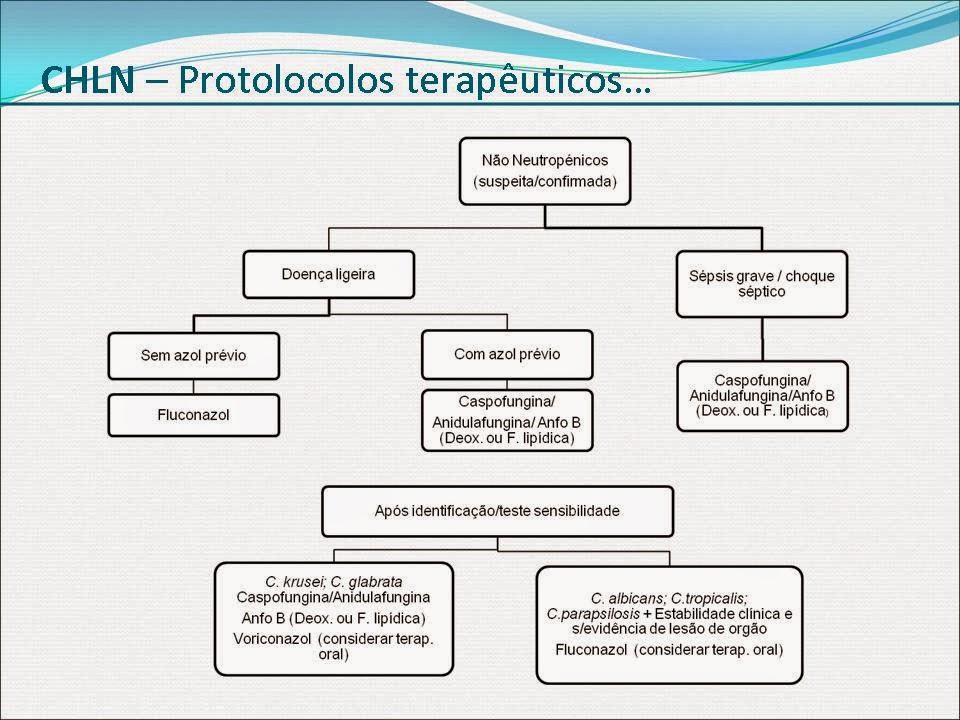 CHLN – Protolocolos terapêuticos…

Não Neutropénicos
(suspeita/confirmada)

Doença ligeira

Sépsis grave / choque séptico

Sem azol prévio

Com azol prévio

Fluconazol

Caspofungina/ Anidulafungina/ Anfo B (Deox. ou F. lipídica)

Caspofungina/ Anidulafungina/Anfo B (Deox. ou F. lipídica)

Após identificação/teste sensibilidade

C. krusei; C. glabrata
Caspofungina/Anidulafungina
Anfo B (Deox. ou F. lipídica)
Voriconazol (considerar terap. oral)

C. albicans; C.tropicalis; C.parapsilosis + Estabilidade clínica e s/evidência de lesão de orgão
Fluconazol (considerar terap. oral)